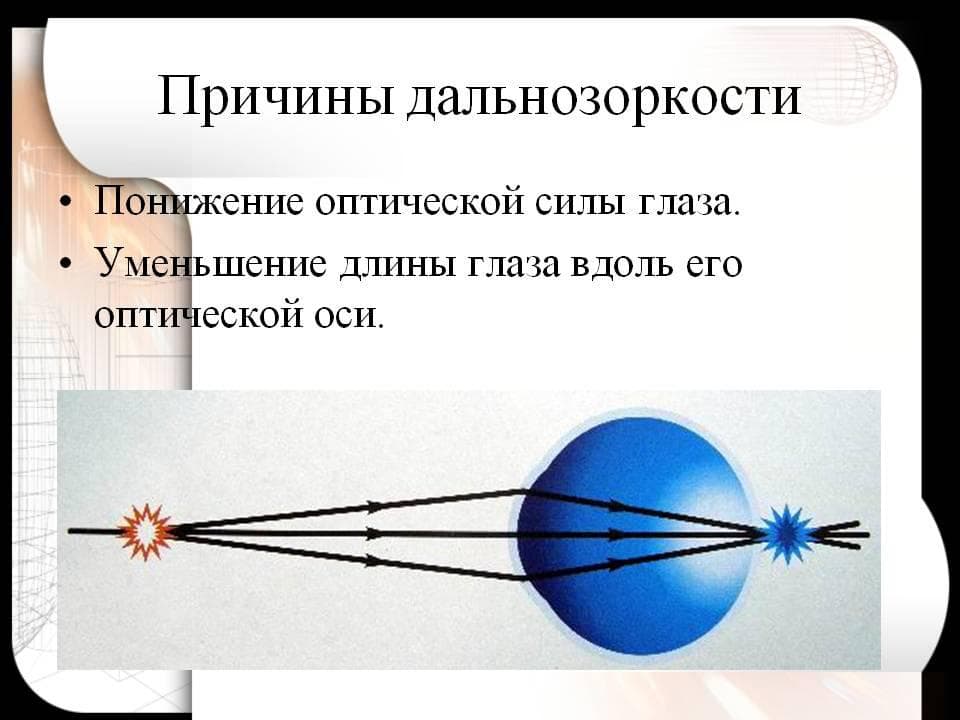 Причины дальнозоркости

• Понижение оптической силы глаза.
• Уменьшение длины глаза вдоль его оптической оси.